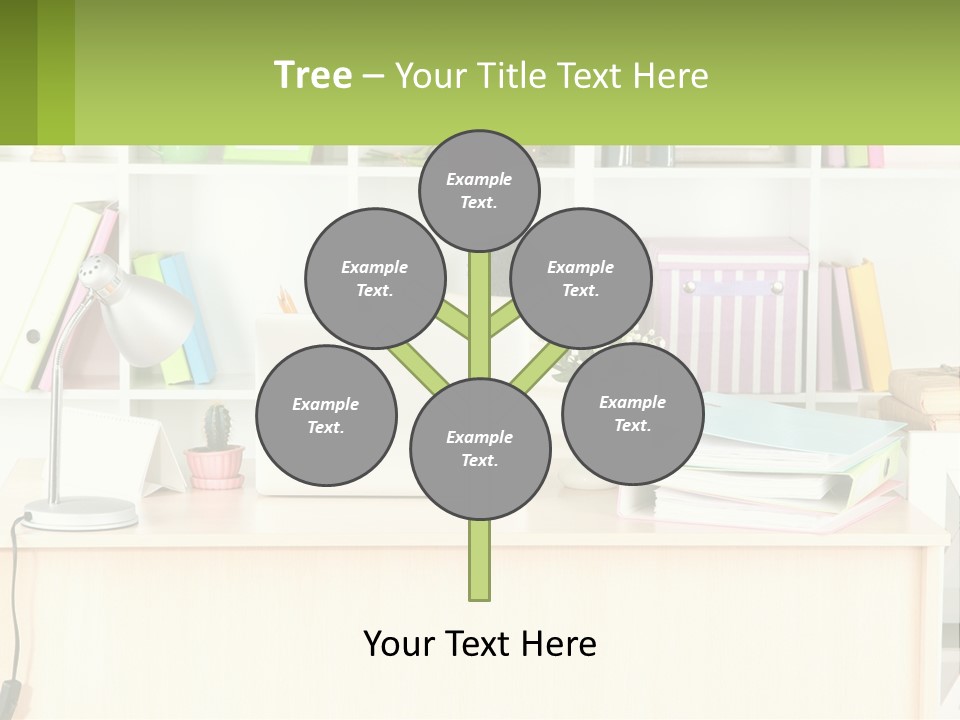 Tree – Your Title Text Here

Example Text.

Example Text.

Example Text.

Example Text.

Example Text.

Example Text.

Your Text Here